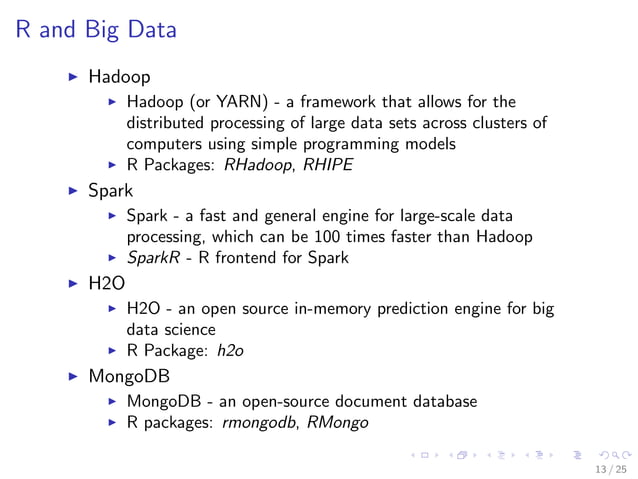 R and Big Data

▶ Hadoop
  ▶ Hadoop (or YARN) - a framework that allows for the distributed processing of large data sets across clusters of computers using simple programming models
  ▶ R Packages: RHadoop, RHIPE
▶ Spark
  ▶ Spark - a fast and general engine for large-scale data processing, which can be 100 times faster than Hadoop
  ▶ SparkR - R frontend for Spark
▶ H2O
  ▶ H2O - an open source in-memory prediction engine for big data science
  ▶ R Package: h2o
▶ MongoDB
  ▶ MongoDB - an open-source document database
  ▶ R packages: rmongodb, RMongo

13 / 25